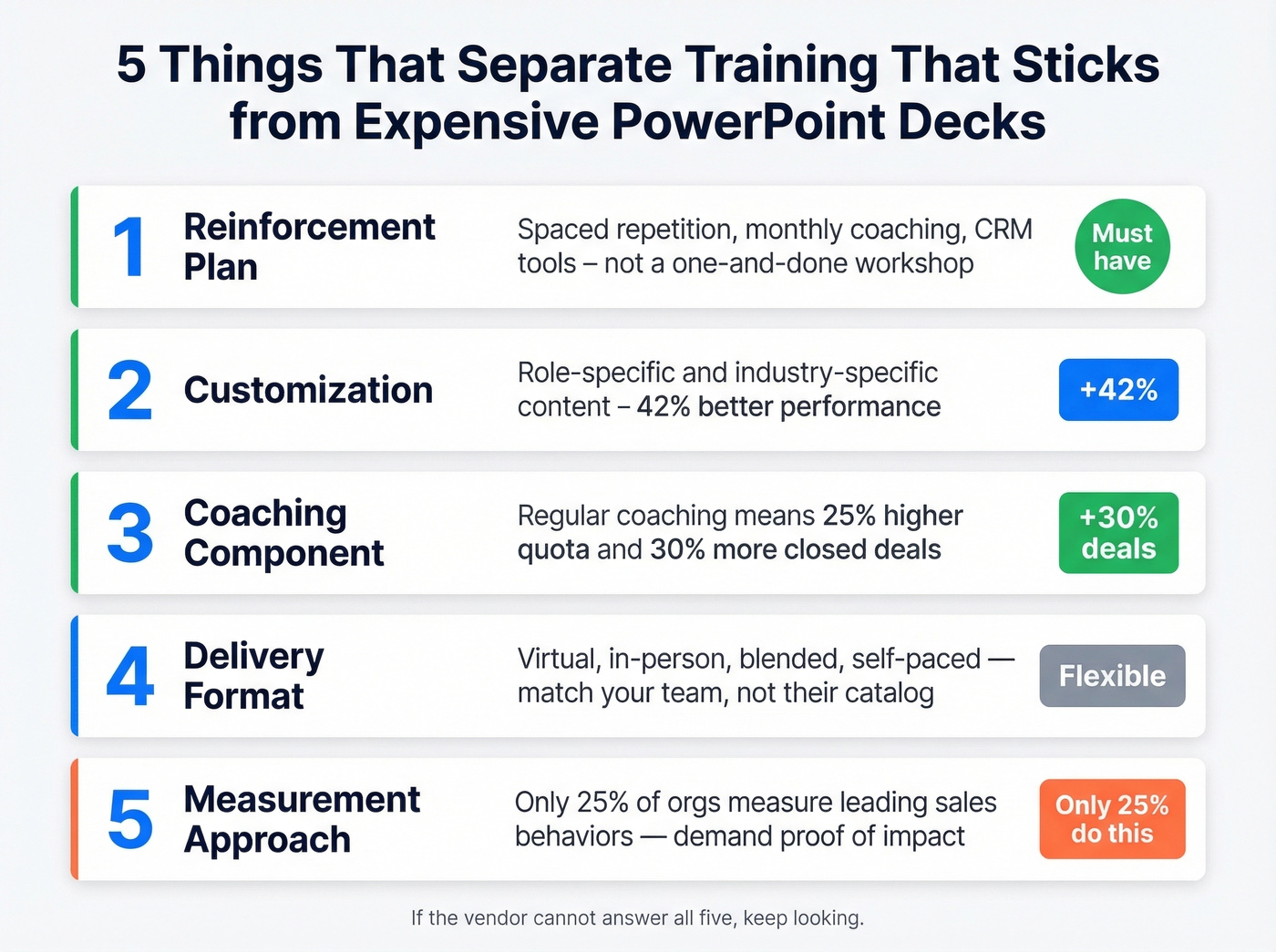 5 Things That Separate Training That Sticks from Expensive PowerPoint Decks

1 Reinforcement Plan
Spaced repetition, monthly coaching, CRM tools – not a one-and-done workshop
Must have

2 Customization
Role-specific and industry-specific content – 42% better performance
+42%

3 Coaching Component
Regular coaching means 25% higher quota and 30% more closed deals
+30% deals

4 Delivery Format
Virtual, in-person, blended, self-paced — match your team, not their catalog
Flexible

5 Measurement Approach
Only 25% of orgs measure leading sales behaviors — demand proof of impact
Only 25% do this

If the vendor cannot answer all five, keep looking.